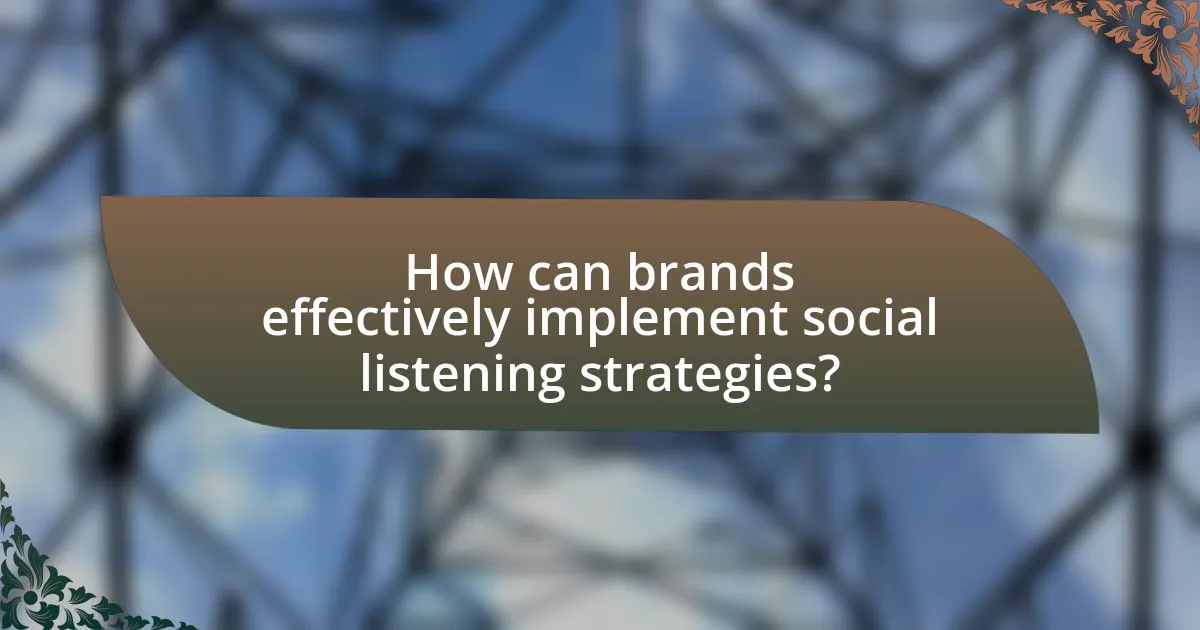 How can brands effectively implement social listening strategies?